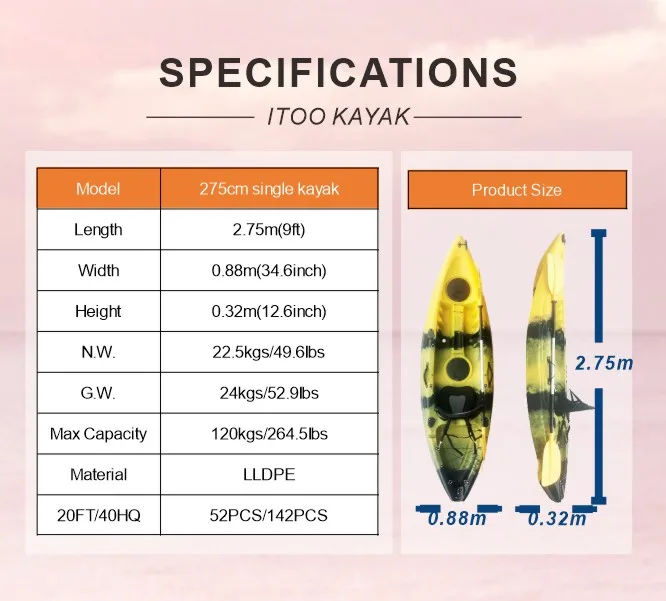 SPECIFICATIONS

ITOO KAYAK

| Model | 275cm single kayak |
|---|---|
| Length | 2.75m(9ft) |
| Width | 0.88m(34.6inch) |
| Height | 0.32m(12.6inch) |
| N.W. | 22.5kgs/49.6lbs |
| G.W. | 24kgs/52.9lbs |
| Max Capacity | 120kgs/264.5lbs |
| Material | LLDPE |
| 20FT/40HQ | 52PCS/142PCS |

Product Size

2.75m

0.88m

0.32m